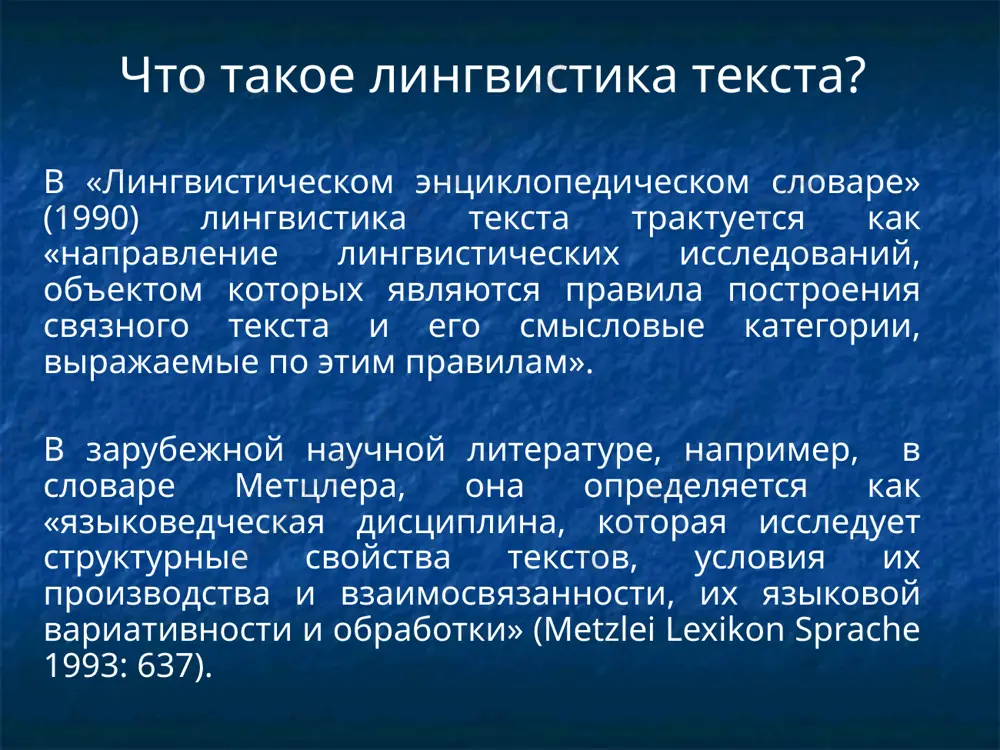 Что такое лингвистика текста?

В «Лингвистическом энциклопедическом словаре» (1990) лингвистика текста трактуется как «направление лингвистических исследований, объектом которых являются правила построения связного текста и его смысловые категории, выражаемые по этим правилам».

В зарубежной научной литературе, например, в словаре Метцлера, она определяется как «языковедческая дисциплина, которая исследует структурные свойства текстов, условия их производства и взаимосвязанности, их языковой вариативности и обработки» (Metzlei Lexikon Sprache 1993: 637).